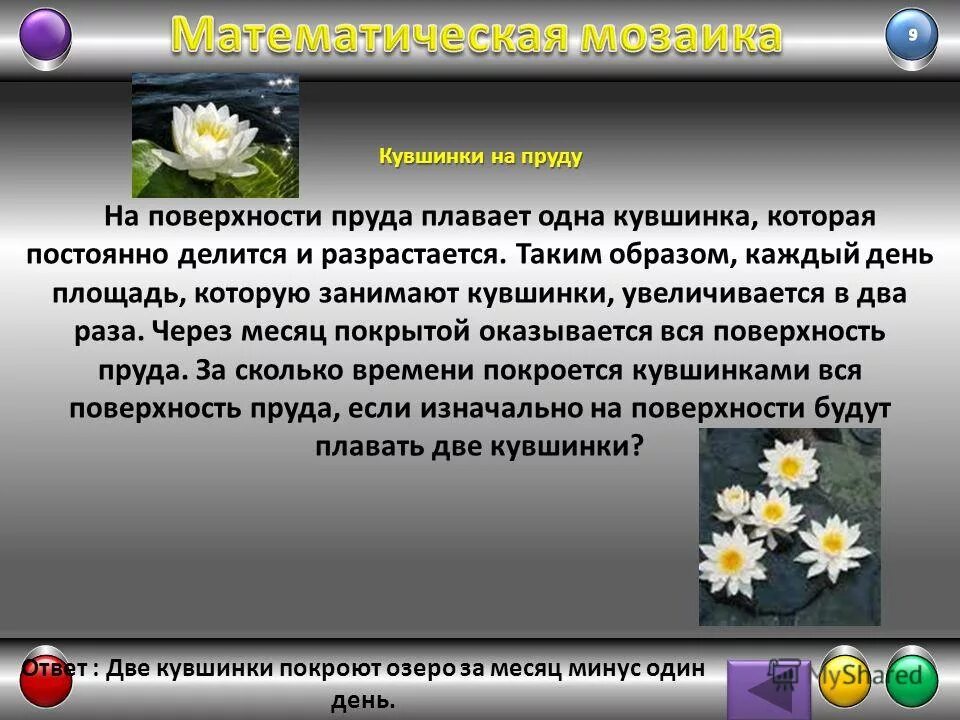 Математическая мозаика

9

Кувшинки на пруду

На поверхности пруда плавает одна кувшинка, которая постоянно делится и разрастается. Таким образом, каждый день площадь, которую занимают кувшинки, увеличивается в два раза. Через месяц покрытой оказывается вся поверхность пруда. За сколько времени покроется кувшинками вся поверхность пруда, если изначально на поверхности будут плавать две кувшинки?

Ответ : Две кувшинки покроют озеро за месяц минус один день.

MyShared